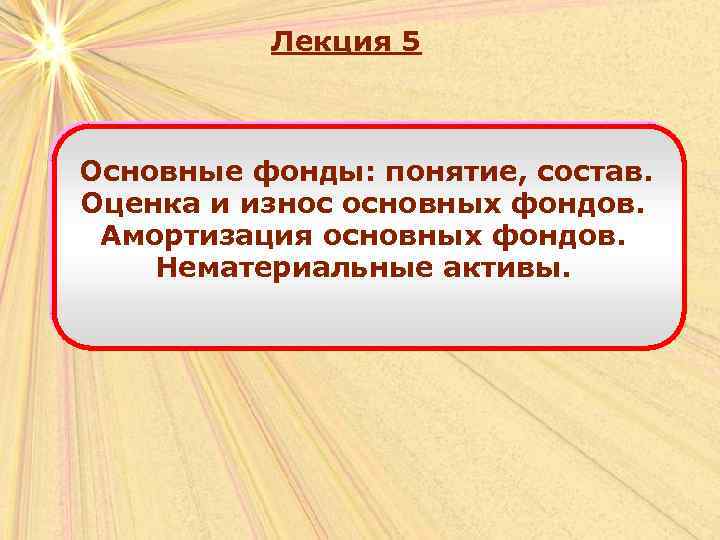 Лекция 5

Основные фонды: понятие, состав. Оценка и износ основных фондов. Амортизация основных фондов. Нематериальные активы.